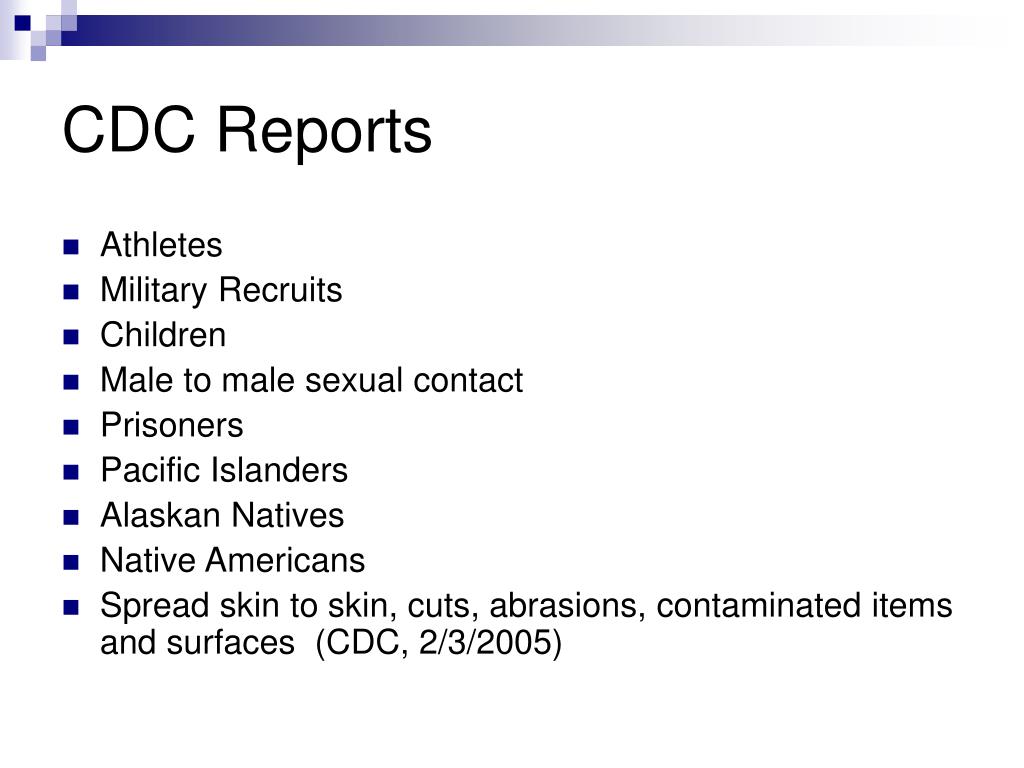 CDC Reports

- Athletes
- Military Recruits
- Children
- Male to male sexual contact
- Prisoners
- Pacific Islanders
- Alaskan Natives
- Native Americans
- Spread skin to skin, cuts, abrasions, contaminated items and surfaces (CDC, 2/3/2005)